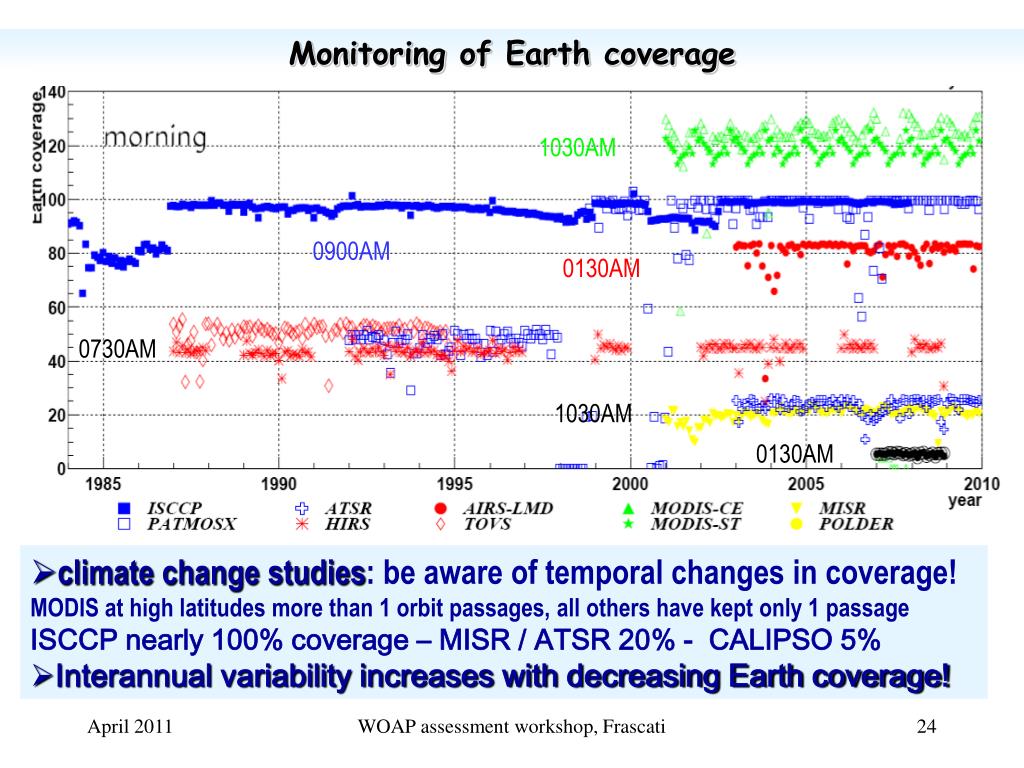 Monitoring of Earth coverage

Earth coverage

140

120

100

80

60

40

20

0

morning

1030AM

0900AM

0130AM

0730AM

1030AM

0130AM

1985 1990 1995 2000 2005 2010

year

ISCCP

PATMOSX

ATSR

HIRS

AIRS-LMD

TOVS

MODIS-CE

MODIS-ST

MISR

POLDER

➢climate change studies: be aware of temporal changes in coverage!
MODIS at high latitudes more than 1 orbit passages, all others have kept only 1 passage
ISCCP nearly 100% coverage – MISR / ATSR 20% - CALIPSO 5%
➢Interannual variability increases with decreasing Earth coverage!

April 2011

WOAP assessment workshop, Frascati

24